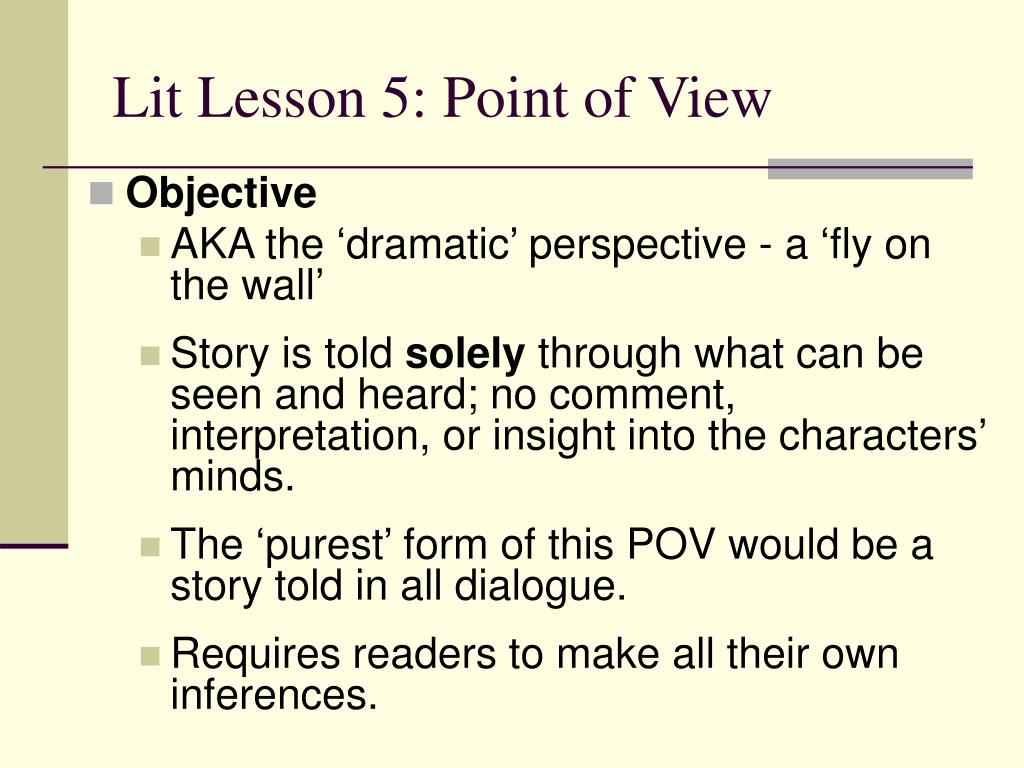 Lit Lesson 5: Point of View

Objective

AKA the ‘dramatic’ perspective - a ‘fly on the wall’

Story is told solely through what can be seen and heard; no comment, interpretation, or insight into the characters’ minds.

The ‘purest’ form of this POV would be a story told in all dialogue.

Requires readers to make all their own inferences.